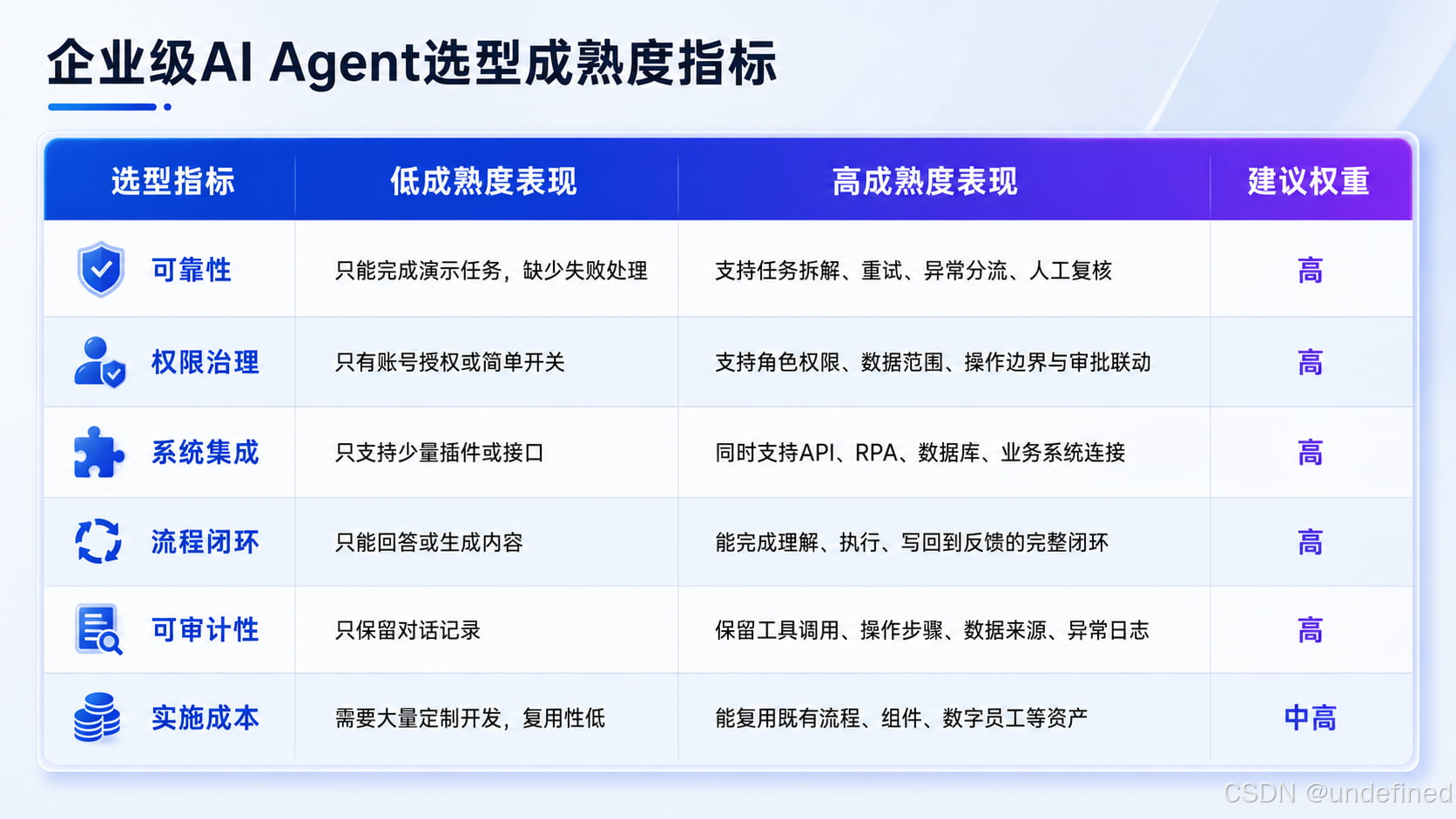 企业级AI Agent选型成熟度指标

| 选型指标 | 低成熟度表现 | 高成熟度表现 | 建议权重 |
|---|---|---|---|
| 可靠性 | 只能完成演示任务，缺少失败处理 | 支持任务拆解、重试、异常分流、人工复核 | 高 |
| 权限治理 | 只有账号授权或简单开关 | 支持角色权限、数据范围、操作边界与审批联动 | 高 |
| 系统集成 | 只支持少量插件或接口 | 同时支持API、RPA、数据库、业务系统连接 | 高 |
| 流程闭环 | 只能回答或生成内容 | 能完成理解、执行、写回到反馈的完整闭环 | 高 |
| 可审计性 | 只保留对话记录 | 保留工具调用、操作步骤、数据来源、异常日志 | 高 |
| 实施成本 | 需要大量定制开发，复用性低 | 能复用既有流程、组件、数字员工等资产 | 中高 |

CSDN @undefined